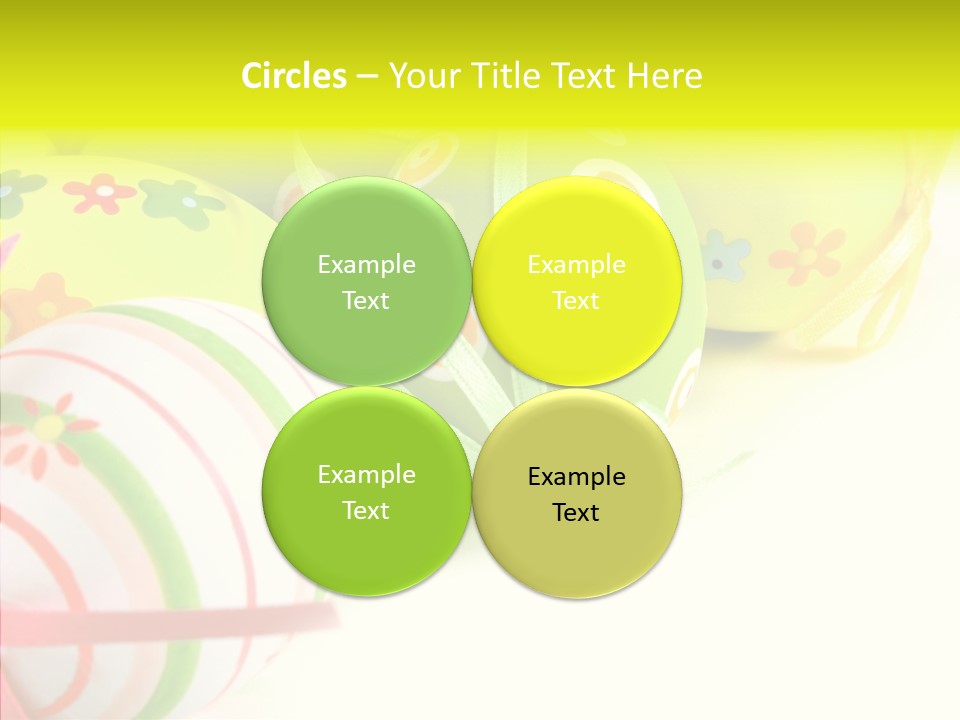 Circles – Your Title Text Here

Example Text

Example Text

Example Text

Example Text